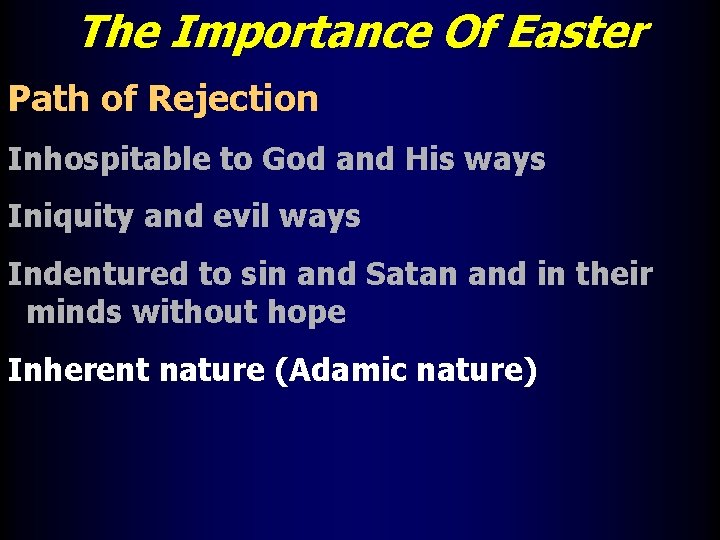 The Importance Of Easter

Path of Rejection

Inhospitable to God and His ways

Iniquity and evil ways

Indentured to sin and Satan and in their minds without hope

Inherent nature (Adamic nature)